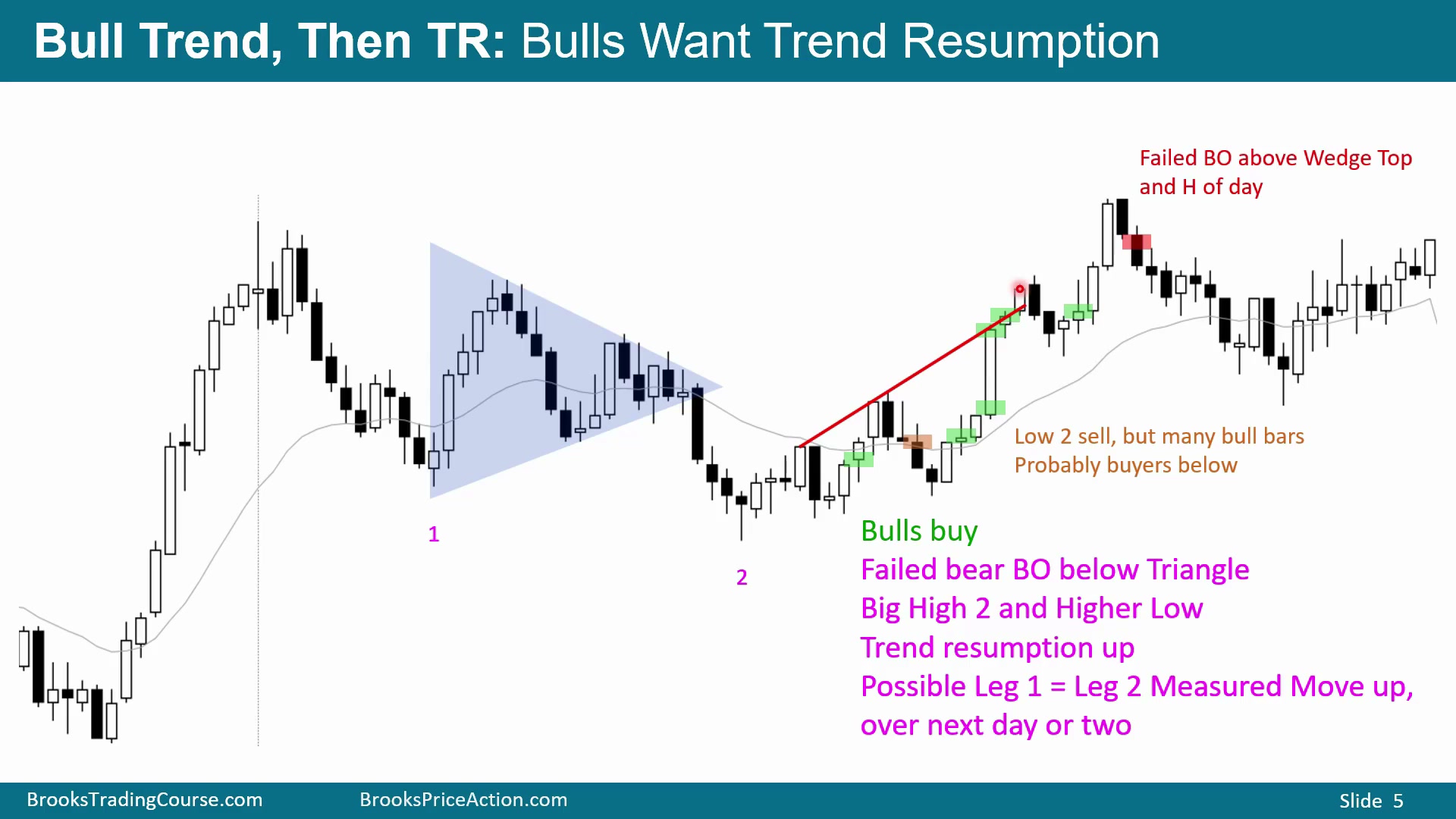 Bull Trend, Then TR: Bulls Want Trend Resumption

Failed BO above Wedge Top and H of day

Low 2 sell, but many bull bars
Probably buyers below

1

2

Bulls buy
Failed bear BO below Triangle
Big High 2 and Higher Low
Trend resumption up
Possible Leg 1 = Leg 2 Measured Move up, over next day or two

BrooksTradingCourse.com BrooksPriceAction.com Slide 5